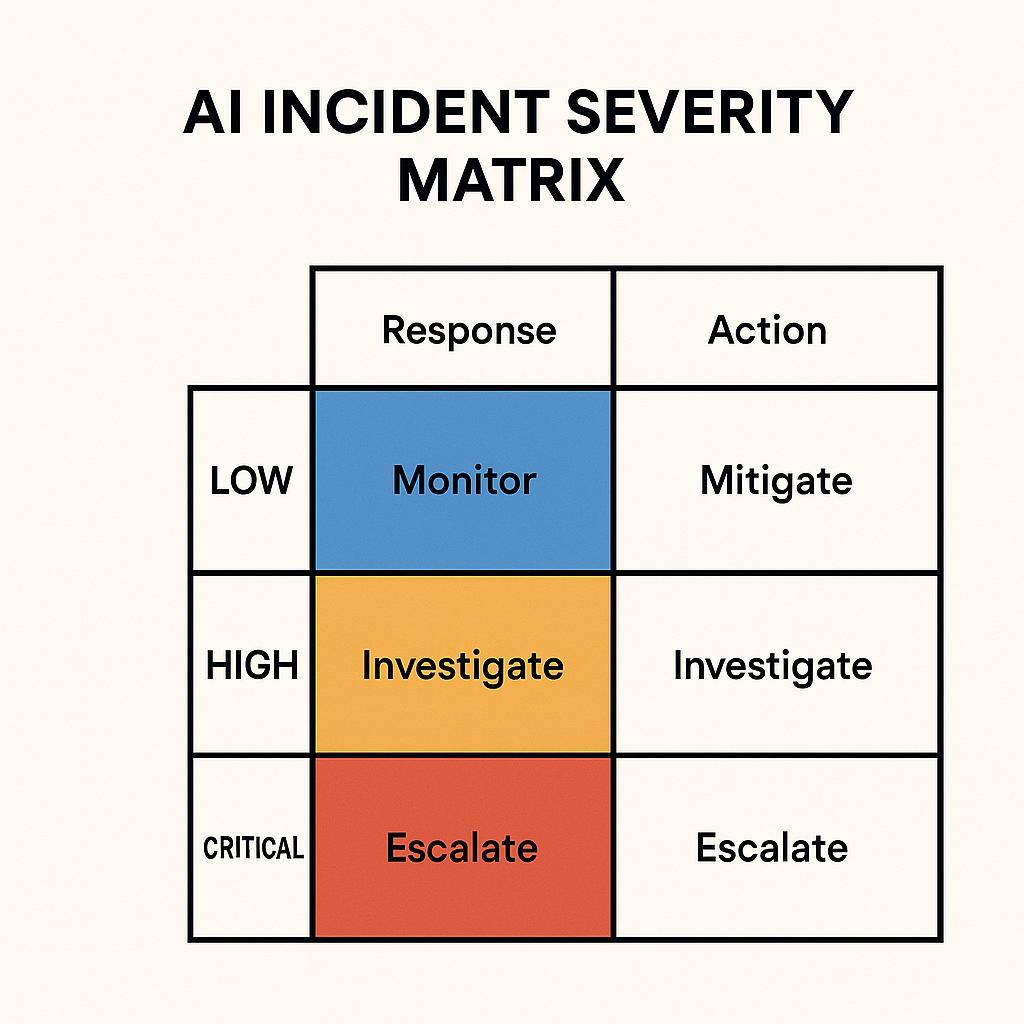 AI INCIDENT SEVERITY MATRIX

| | Response | Action |
|---|---|---|
| LOW | Monitor | Mitigate |
| HIGH | Investigate | Investigate |
| CRITICAL | Escalate | Escalate |